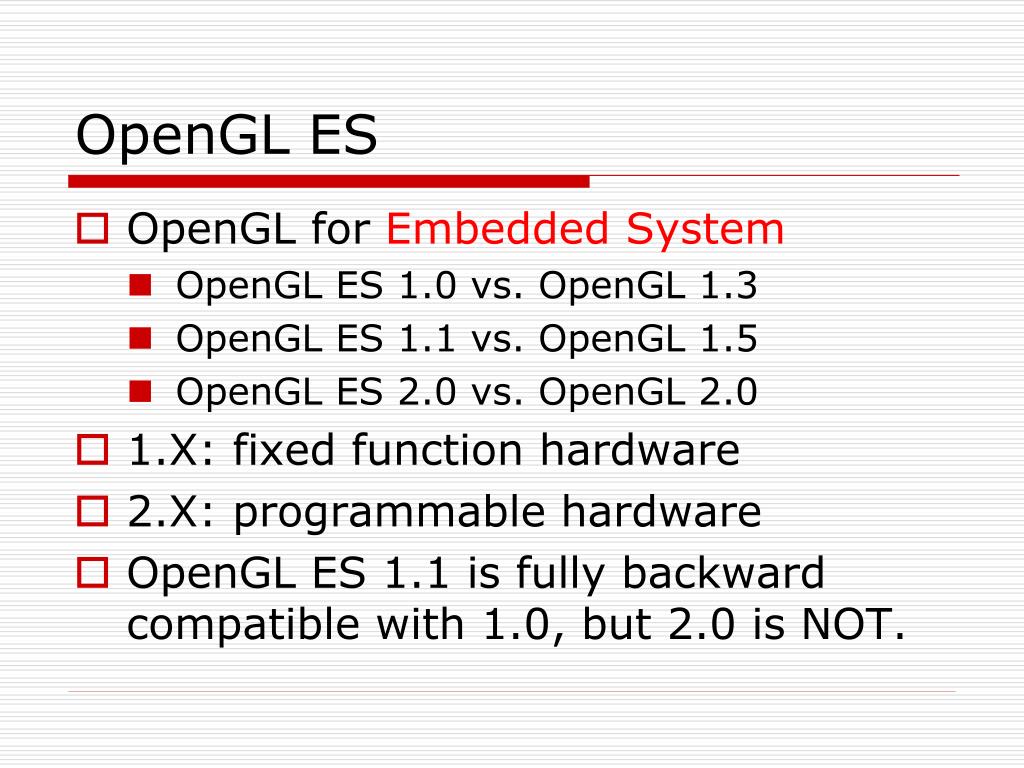 OpenGL ES

OpenGL for Embedded System
OpenGL ES 1.0 vs. OpenGL 1.3
OpenGL ES 1.1 vs. OpenGL 1.5
OpenGL ES 2.0 vs. OpenGL 2.0
1.X: fixed function hardware
2.X: programmable hardware
OpenGL ES 1.1 is fully backward compatible with 1.0, but 2.0 is NOT.